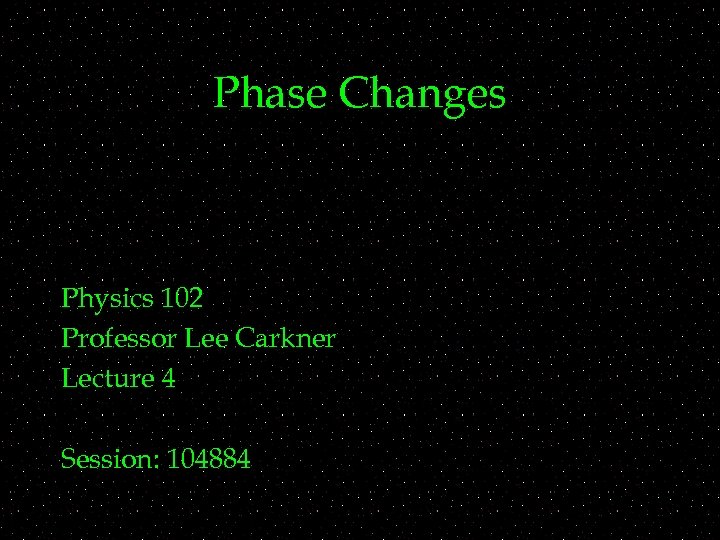 Phase Changes

Physics 102
Professor Lee Carkner
Lecture 4

Session: 104884